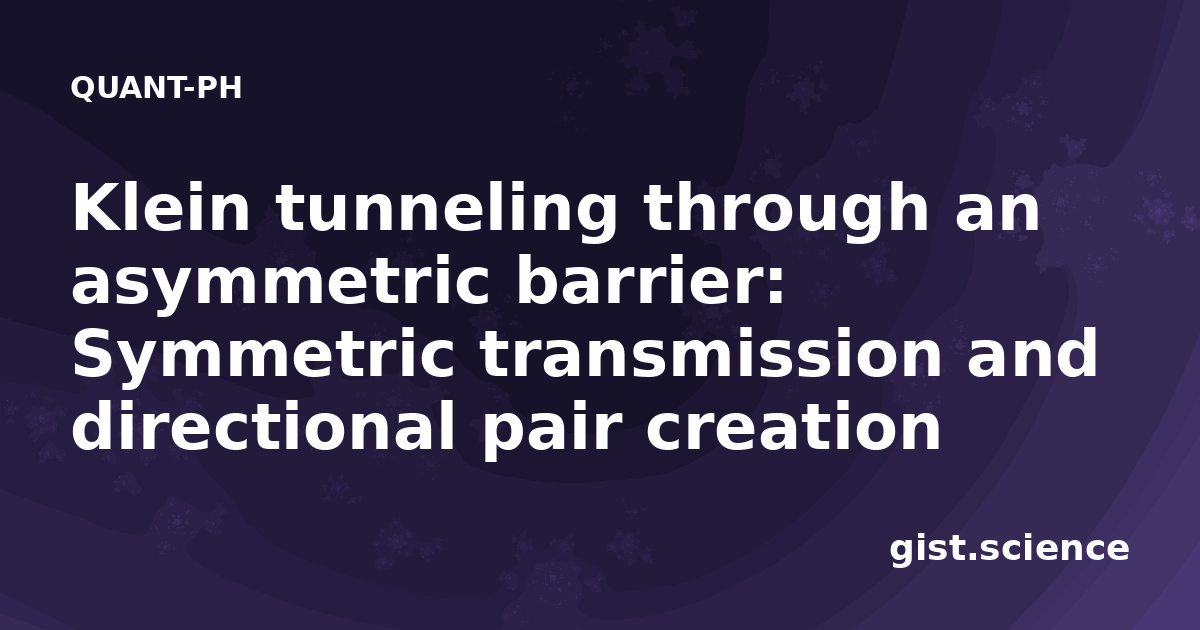 QUANT-PH

Klein tunneling through an asymmetric barrier: Symmetric transmission and directional pair creation

gist.science